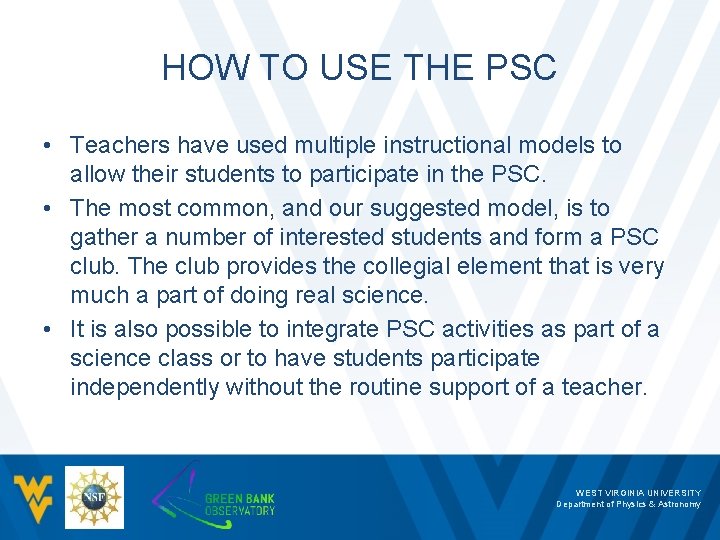 HOW TO USE THE PSC

• Teachers have used multiple instructional models to allow their students to participate in the PSC.
• The most common, and our suggested model, is to gather a number of interested students and form a PSC club. The club provides the collegial element that is very much a part of doing real science.
• It is also possible to integrate PSC activities as part of a science class or to have students participate independently without the routine support of a teacher.

NSF

GREEN BANK OBSERVATORY

WEST VIRGINIA UNIVERSITY
Department of Physics & Astronomy